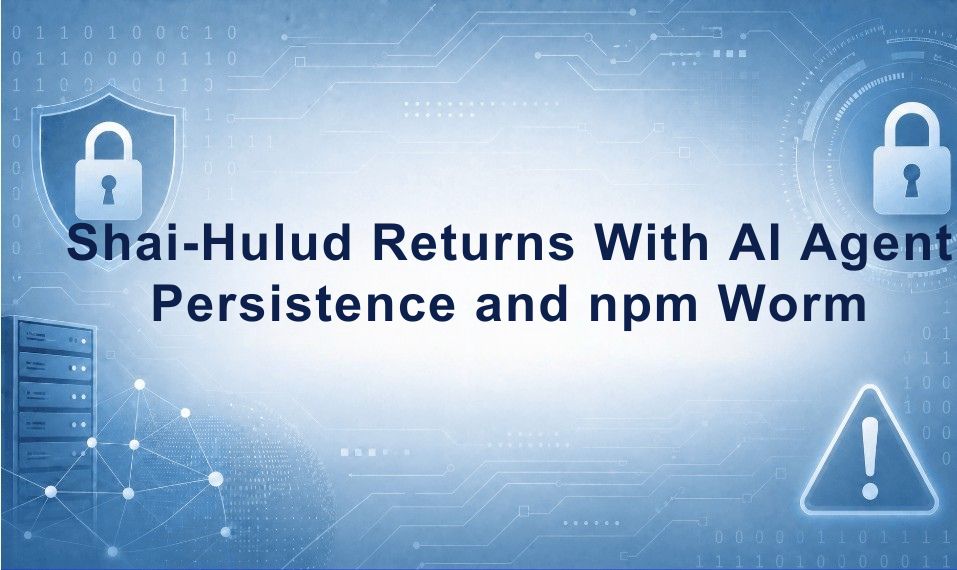 Shai-Hulud Returns With AI Agent Persistence and npm Worm